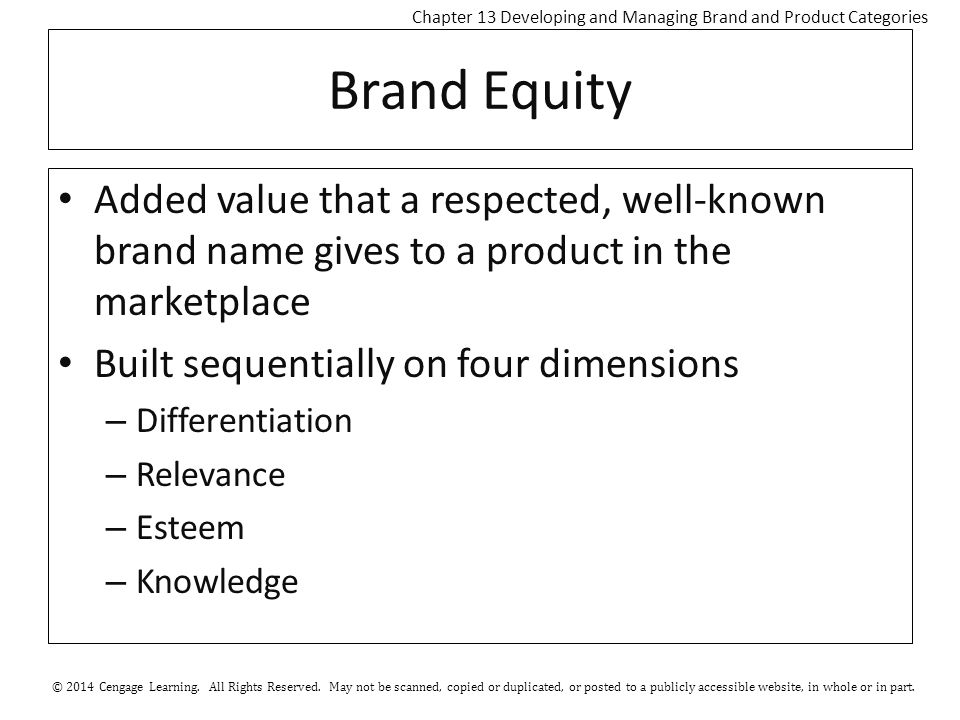 Chapter 13 Developing and Managing Brand and Product Categories

Brand Equity

• Added value that a respected, well-known brand name gives to a product in the marketplace
• Built sequentially on four dimensions
– Differentiation
– Relevance
– Esteem
– Knowledge

© 2014 Cengage Learning. All Rights Reserved. May not be scanned, copied or duplicated, or posted to a publicly accessible website, in whole or in part.